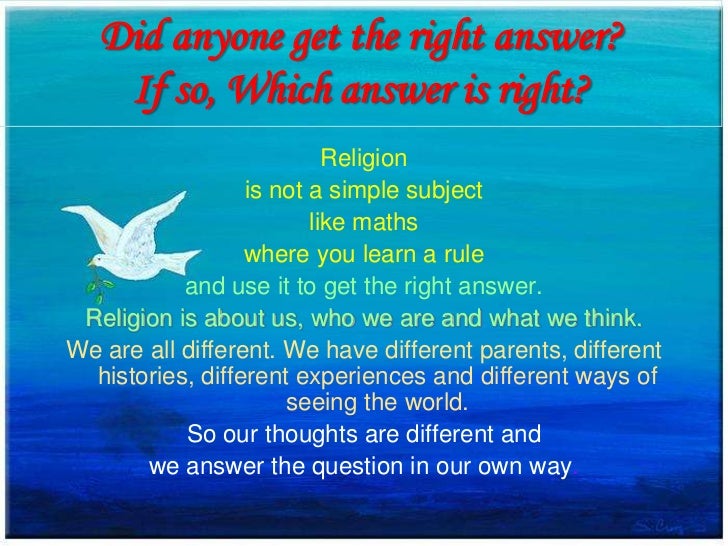 Did anyone get the right answer?
If so, Which answer is right?

Religion
is not a simple subject
like maths
where you learn a rule
and use it to get the right answer.
Religion is about us, who we are and what we think.
We are all different. We have different parents, different histories, different experiences and different ways of seeing the world.
So our thoughts are different and
we answer the question in our own way.